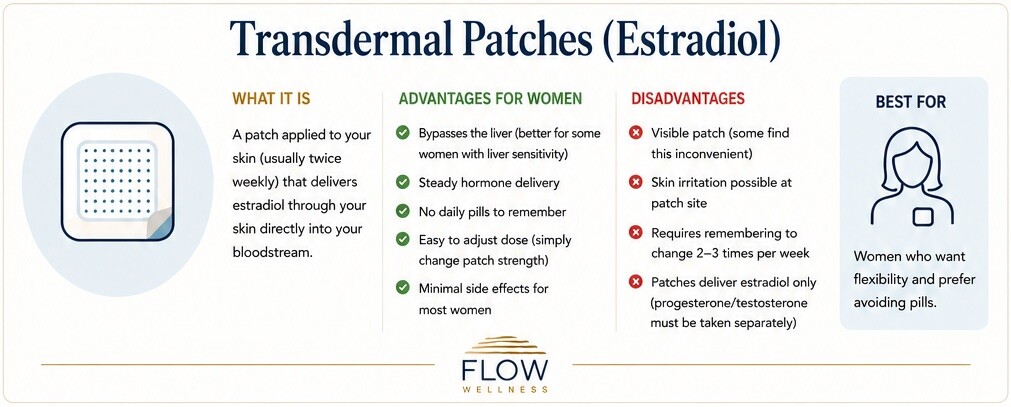 Transdermal Patches (Estradiol)

WHAT IT IS

A patch applied to your skin (usually twice weekly) that delivers estradiol through your skin directly into your bloodstream.

ADVANTAGES FOR WOMEN

Bypasses the liver (better for some women with liver sensitivity)

Steady hormone delivery

No daily pills to remember

Easy to adjust dose (simply change patch strength)

Minimal side effects for most women

DISADVANTAGES

Visible patch (some find this inconvenient)

Skin irritation possible at patch site

Requires remembering to change 2–3 times per week

Patches deliver estradiol only (progesterone/testosterone must be taken separately)

BEST FOR

Women who want flexibility and prefer avoiding pills.

FLOW
WELLNESS